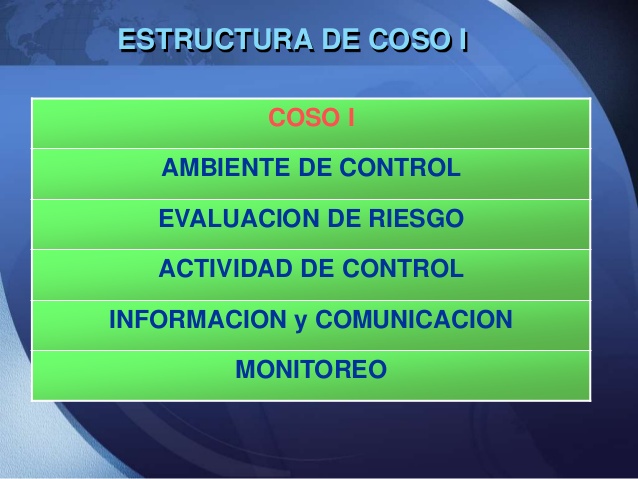 ESTRUCTURA DE COSO I

| COSO I |
|---|
| AMBIENTE DE CONTROL |
| EVALUACION DE RIESGO |
| ACTIVIDAD DE CONTROL |
| INFORMACION y COMUNICACION |
| MONITOREO |